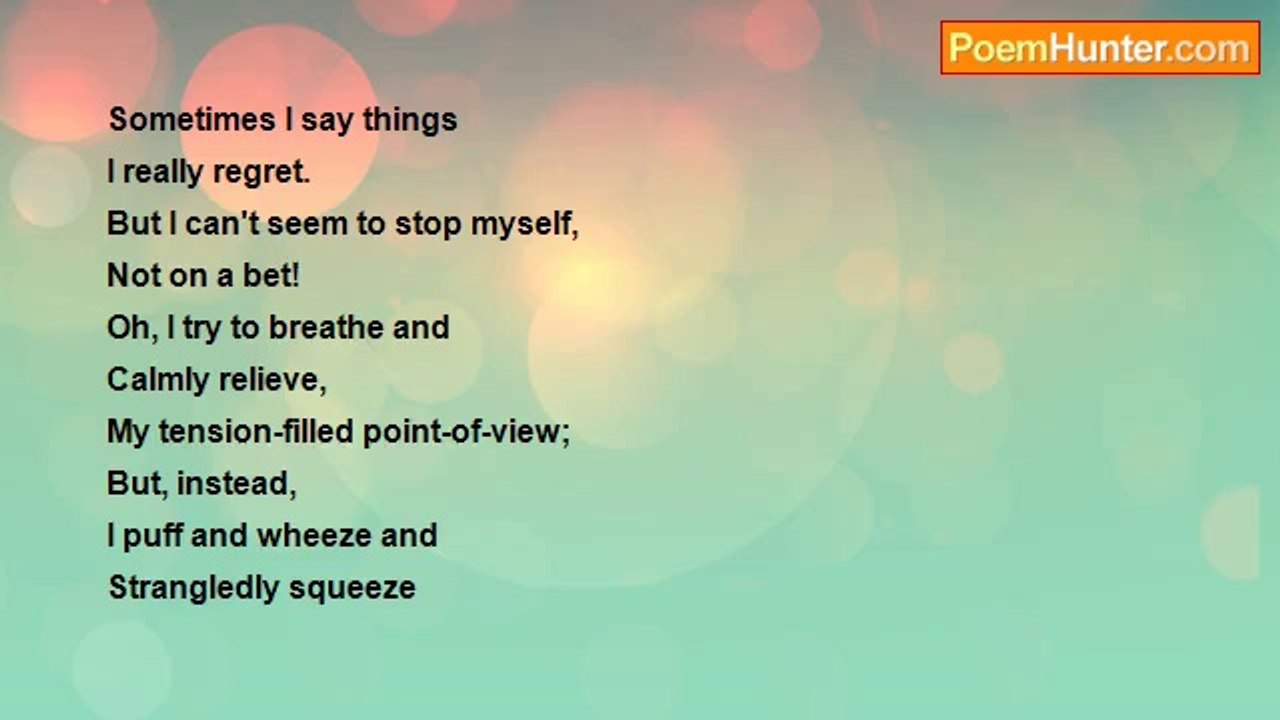 PoemHunter.com

Sometimes I say things
I really regret.
But I can't seem to stop myself,
Not on a bet!
Oh, I try to breathe and
Calmly relieve,
My tension-filled point-of-view;
But, instead,
I puff and wheeze and
Strangledly squeeze